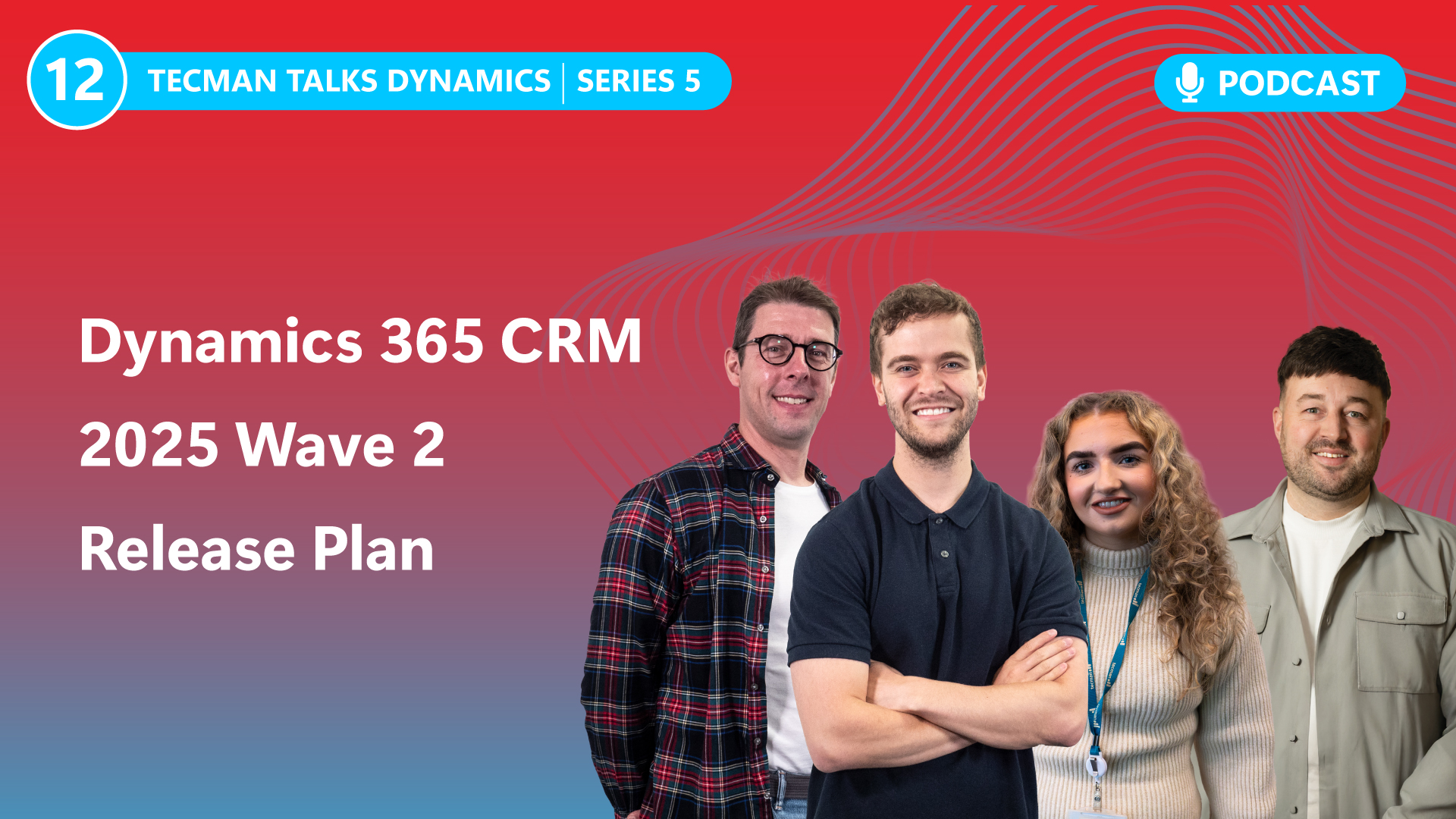 12 TECMAN TALKS DYNAMICS | SERIES 5

PODCAST

Dynamics 365 CRM 2025 Wave 2 Release Plan